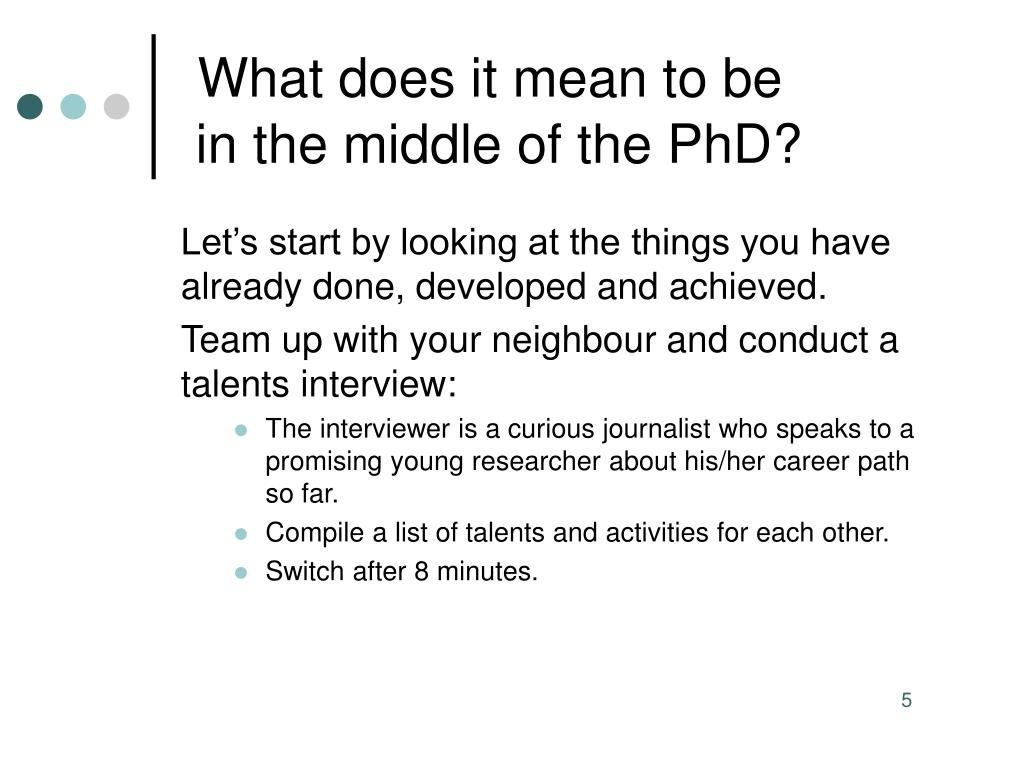 What does it mean to be in the middle of the PhD?

Let’s start by looking at the things you have already done, developed and achieved.

Team up with your neighbour and conduct a talents interview:

- The interviewer is a curious journalist who speaks to a promising young researcher about his/her career path so far.
- Compile a list of talents and activities for each other.
- Switch after 8 minutes.

5